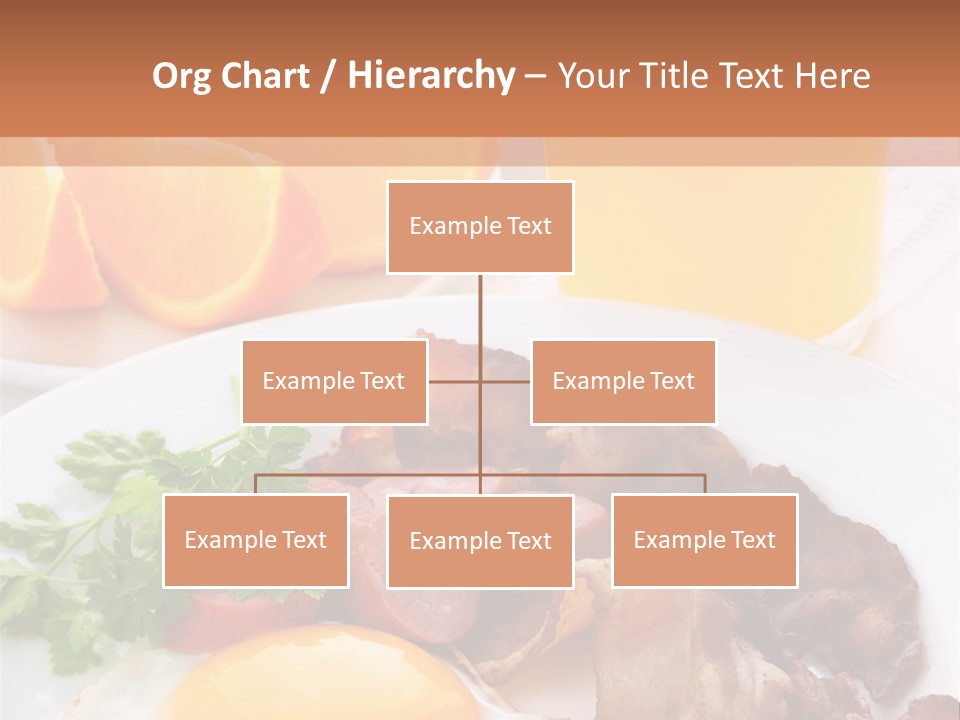 Org Chart / Hierarchy – Your Title Text Here

Example Text

Example Text

Example Text

Example Text

Example Text

Example Text